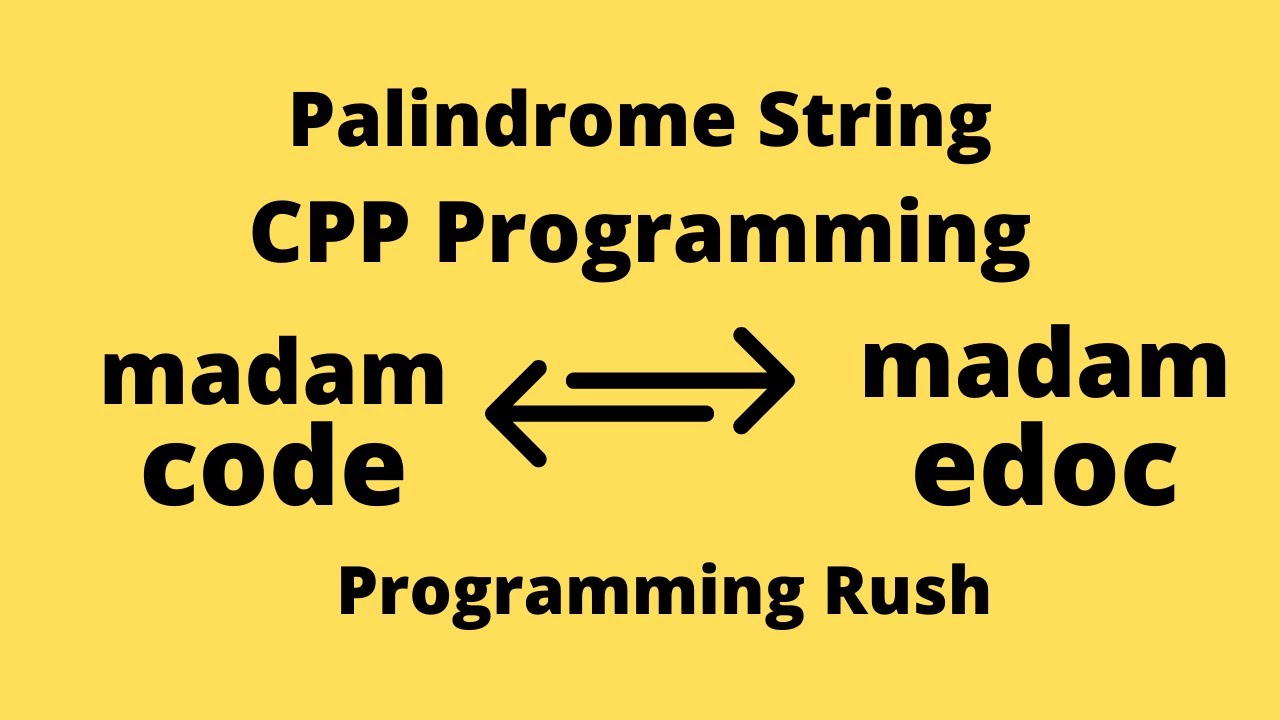 Palindrome String
CPP Programming

madam
code

madam
edoc

Programming Rush